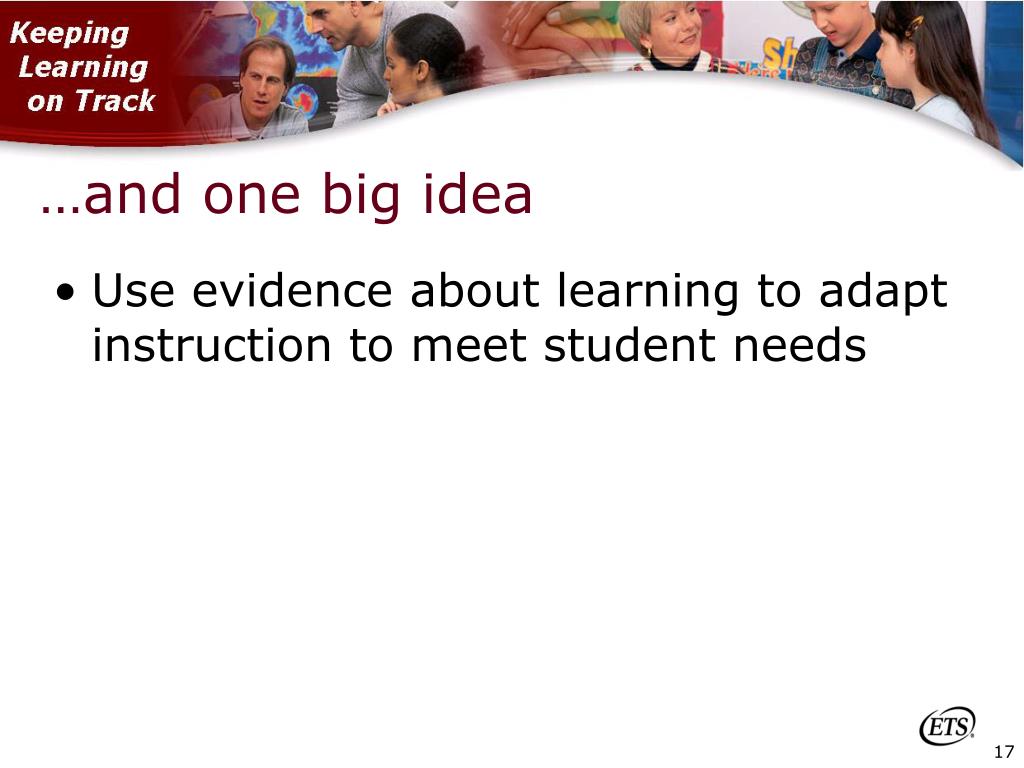 Keeping Learning on Track

…and one big idea

• Use evidence about learning to adapt instruction to meet student needs

ETS

17